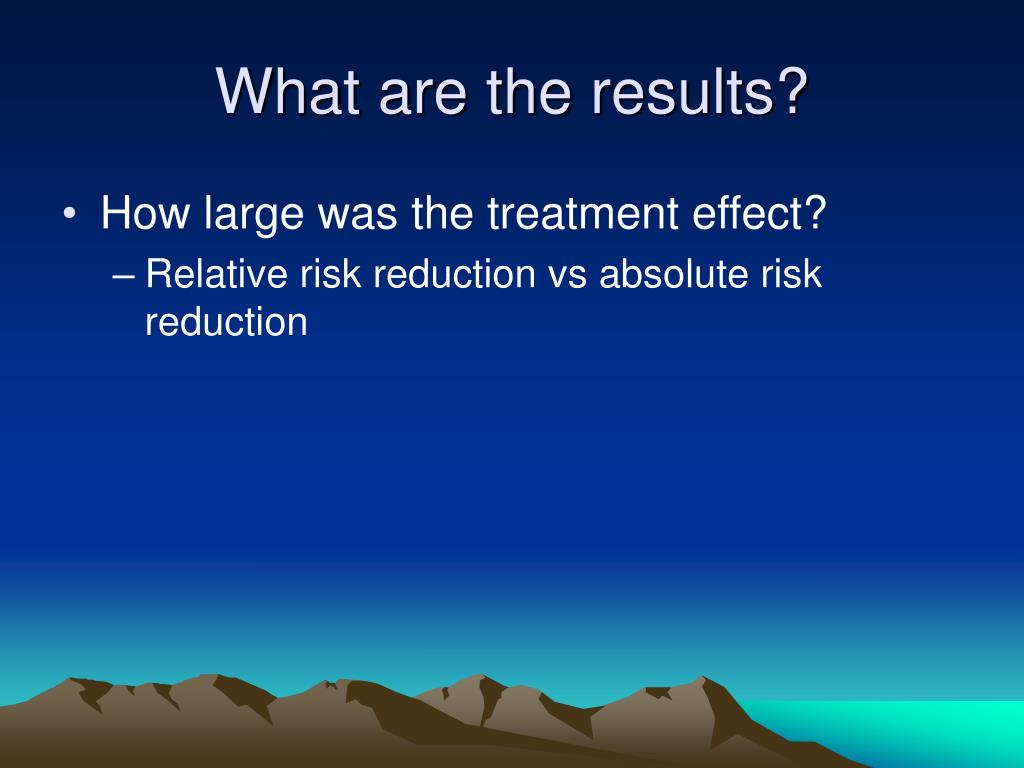 What are the results?

• How large was the treatment effect?

– Relative risk reduction vs absolute risk reduction